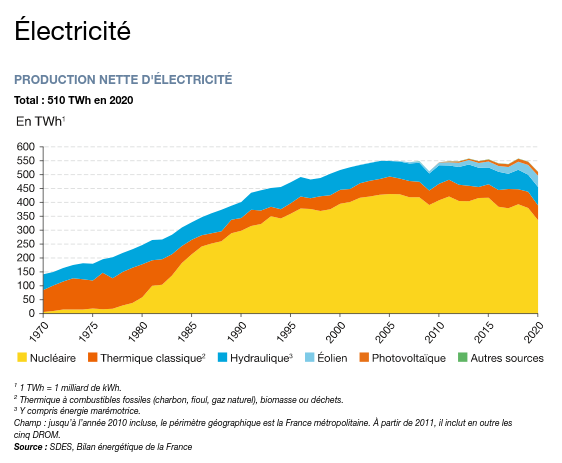 Électricité

PRODUCTION NETTE D'ÉLECTRICITÉ

Total : 510 TWh en 2020

En TWh$^1$

600
550
500
450
400
350
300
250
200
150
100
50
0

1970
1975
1980
1985
1990
1995
2000
2005
2010
2015
2020

Nucléaire
Thermique classique$^2$
Hydraulique$^3$
Éolien
Photovoltaïque
Autres sources

$^1$ 1 TWh = 1 milliard de kWh.
$^2$ Thermique à combustibles fossiles (charbon, fioul, gaz naturel), biomasse ou déchets.
$^3$ Y compris énergie marémotrice.
Champ : jusqu'à l'année 2010 incluse, le périmètre géographique est la France métropolitaine. À partir de 2011, il inclut en outre les cinq DROM.
Source : SDES, Bilan énergétique de la France